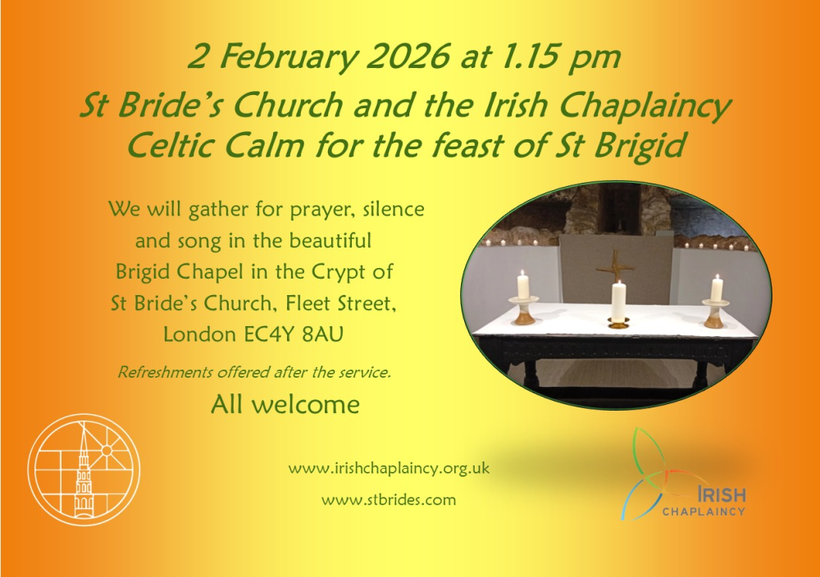 2 February 2026 at 1.15 pm

St Bride's Church and the Irish Chaplaincy
Celtic Calm for the feast of St Brigid

We will gather for prayer, silence and song in the beautiful Brigid Chapel in the Crypt of St Bride's Church, Fleet Street, London EC4Y 8AU

Refreshments offered after the service.

All welcome

www.irishchaplaincy.org.uk

www.stbrides.com

IRISH
CHAPLAINCY